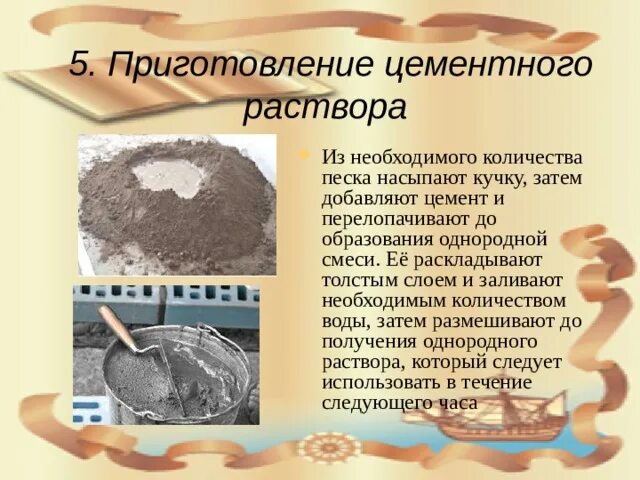 5. Приготовление цементного раствора

Из необходимого количества песка насыпают кучку, затем добавляют цемент и перелопачивают до образования однородной смеси. Её раскладывают толстым слоем и заливают необходимым количеством воды, затем размешивают до получения однородного раствора, который следует использовать в течение следующего часа